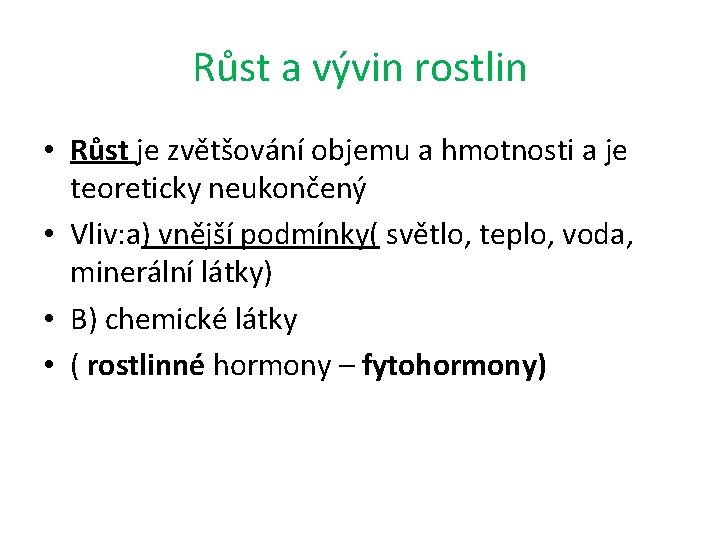 Růst a vývin rostlin

• Růst je zvětšování objemu a hmotnosti a je teoreticky neukončený
• Vliv:a) vnější podmínky( světlo, teplo, voda, minerální látky)
• B) chemické látky
• ( rostlinné hormony – fytohormony)